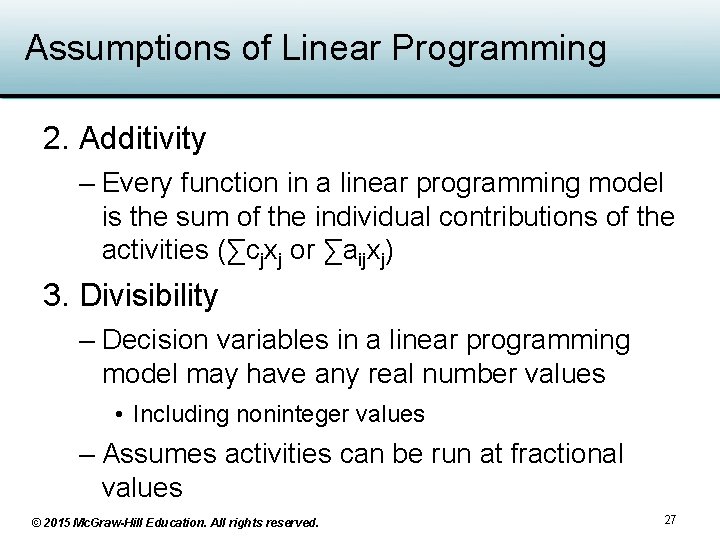 Assumptions of Linear Programming

2. Additivity

– Every function in a linear programming model is the sum of the individual contributions of the activities ($\sum c_j x_j$ or $\sum a_{ij} x_j$)

3. Divisibility

– Decision variables in a linear programming model may have any real number values

• Including noninteger values

– Assumes activities can be run at fractional values

© 2015 McGraw-Hill Education. All rights reserved.

27